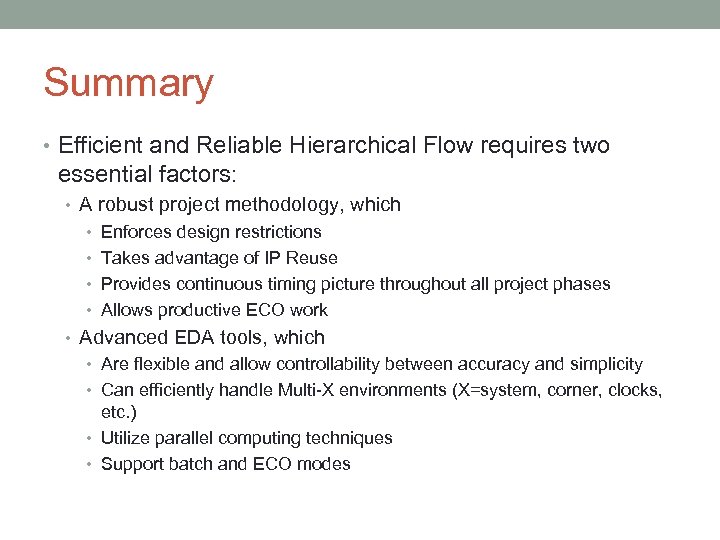 Summary

• Efficient and Reliable Hierarchical Flow requires two essential factors:
  • A robust project methodology, which
    • Enforces design restrictions
    • Takes advantage of IP Reuse
    • Provides continuous timing picture throughout all project phases
    • Allows productive ECO work
  • Advanced EDA tools, which
    • Are flexible and allow controllability between accuracy and simplicity
    • Can efficiently handle Multi-X environments (X=system, corner, clocks, etc.)
    • Utilize parallel computing techniques
    • Support batch and ECO modes